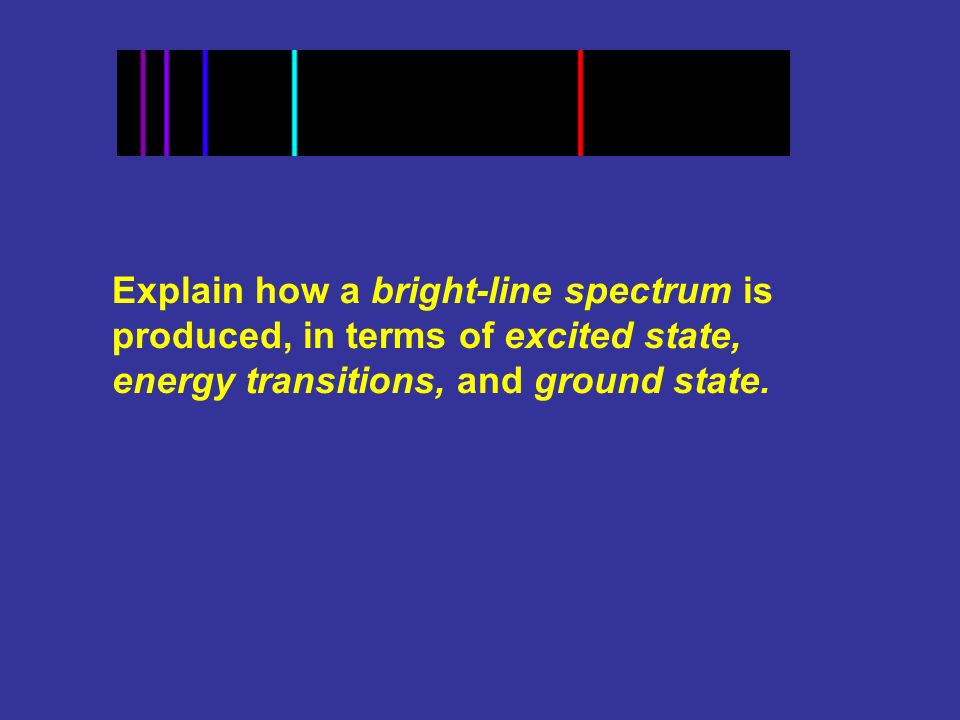 Explain how a bright-line spectrum is produced, in terms of excited state, energy transitions, and ground state.